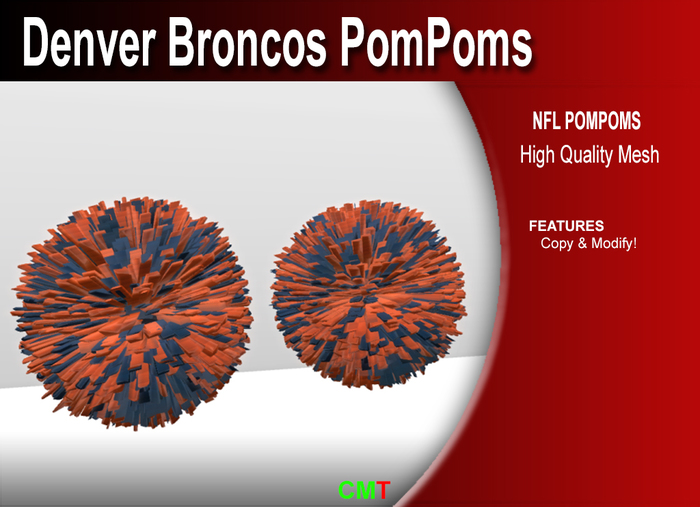 Denver Broncos PomPoms

NFL POMPOMS
High Quality Mesh

FEATURES
Copy & Modify!

CMT